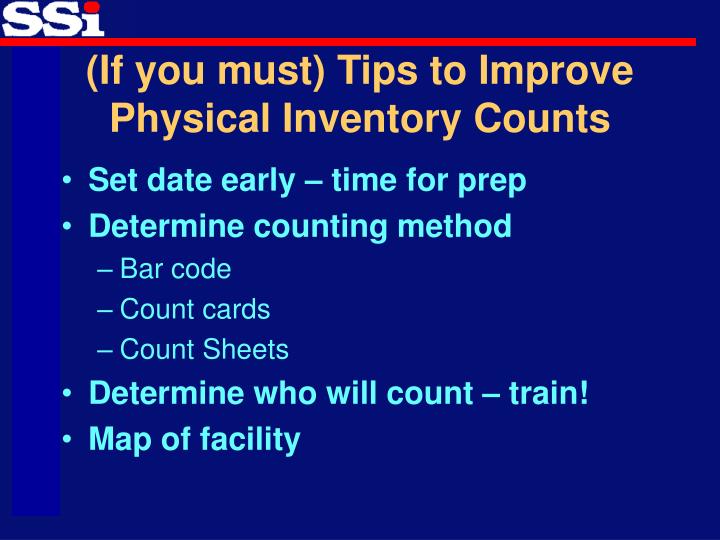 SSi

(If you must) Tips to Improve Physical Inventory Counts

• Set date early – time for prep
• Determine counting method
– Bar code
– Count cards
– Count Sheets
• Determine who will count – train!
• Map of facility